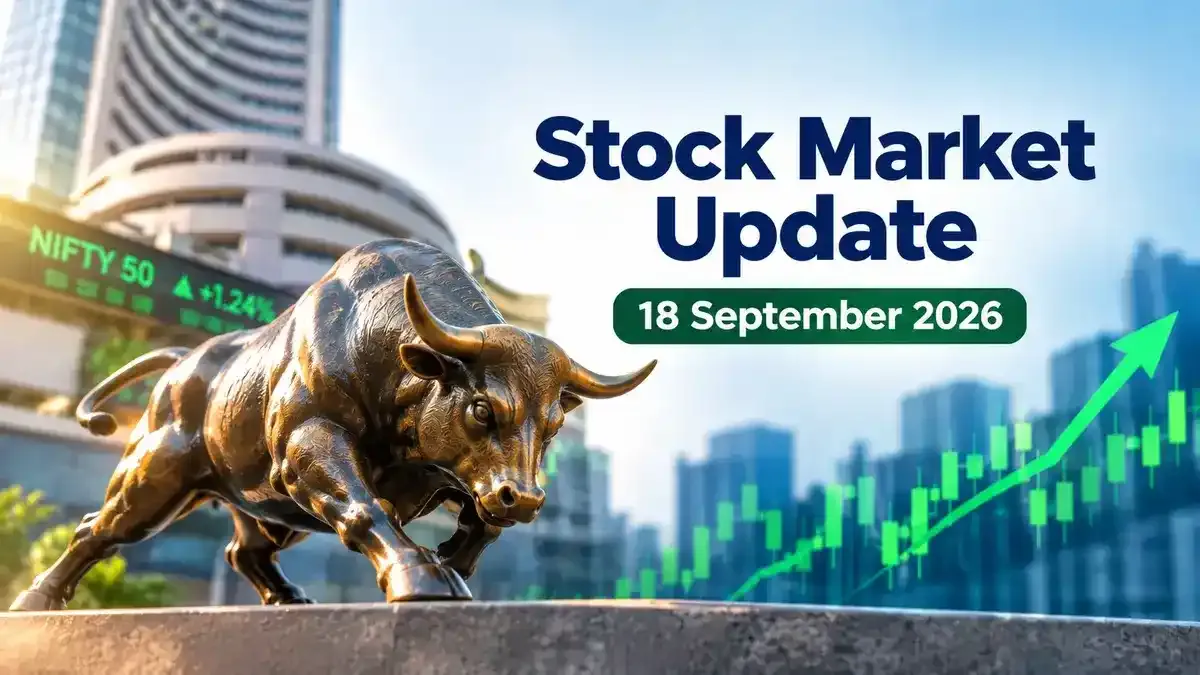 NIFTY 50 ▲ +1.24%

Stock Market Update

18 September 2026